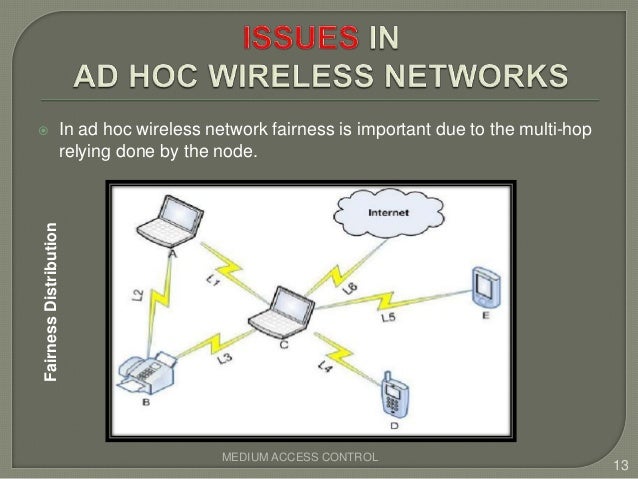 ISSUES IN
AD HOC WIRELESS NETWORKS

In ad hoc wireless network fairness is important due to the multi-hop relying done by the node.

Fairness Distribution

Internet

A

L1

L2

L6

L5

E

C

L3

L4

B

D

MEDIUM ACCESS CONTROL

13